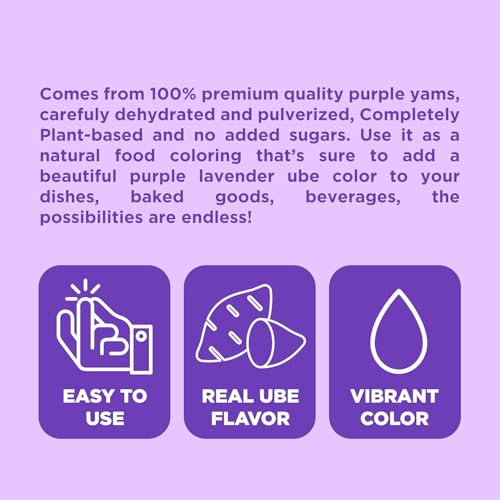 Comes from 100% premium quality purple yams, carefuly dehydrated and pulverized, Completely Plant-based and no added sugars. Use it as a natural food coloring that's sure to add a beautiful purple lavender ube color to your dishes, baked goods, beverages, the possibilities are endless!

EASY TO USE

REAL UBE FLAVOR

VIBRANT COLOR